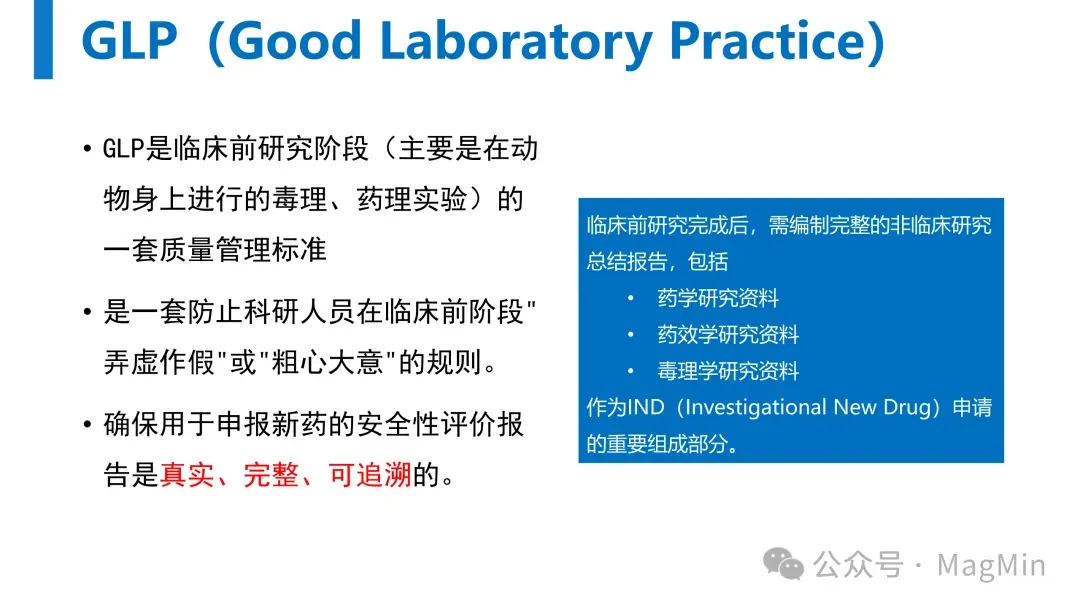 GLP（Good Laboratory Practice）

• GLP是临床前研究阶段（主要是在动物身上进行的毒理、药理实验）的一套质量管理标准

• 是一套防止科研人员在临床前阶段"弄虚作假"或"粗心大意"的规则。

• 确保用于申报新药的安全性评价报告是真实、完整、可追溯的。

临床前研究完成后，需编制完整的非临床研究总结报告，包括

• 药学研究资料
• 药效学研究资料
• 毒理学研究资料

作为IND（Investigational New Drug）申请的重要组成部分。

公众号 · MagMin